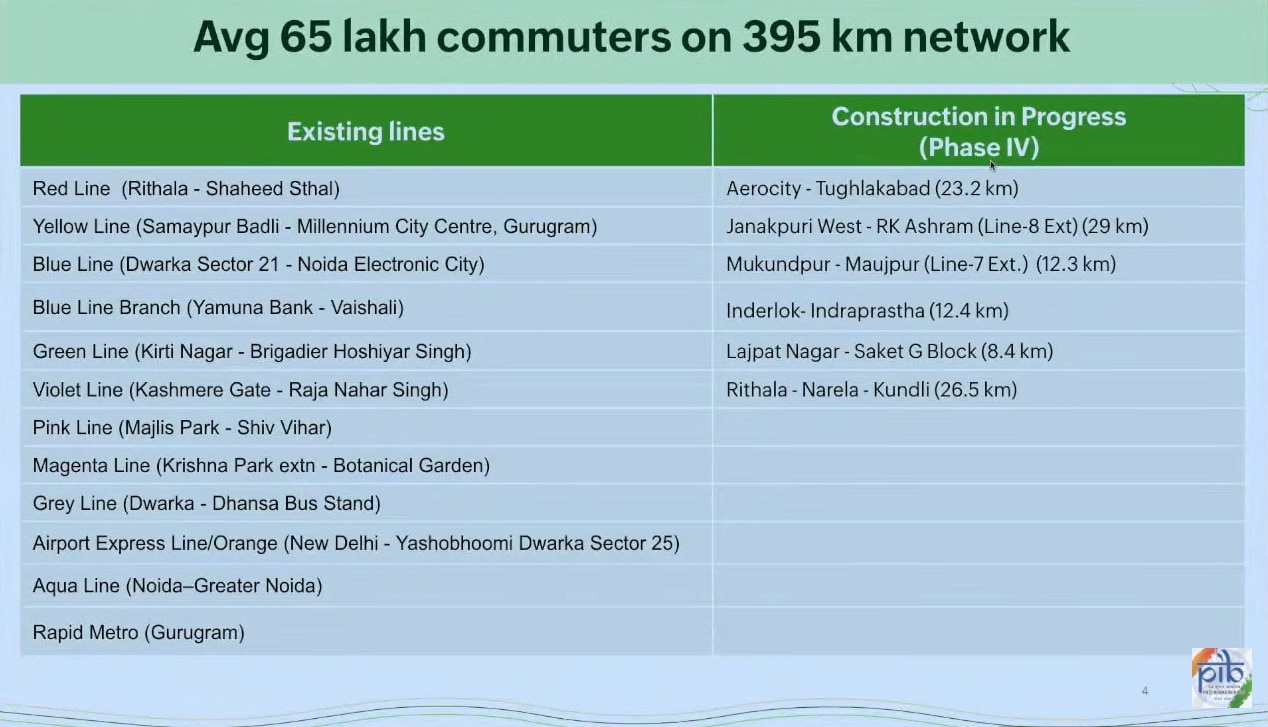 Avg 65 lakh commuters on 395 km network

| Existing lines | Construction in Progress (Phase IV) |
|---|---|
| Red Line (Rithala - Shaheed Sthal) | Aerocity - Tughlakabad (23.2 km) |
| Yellow Line (Samaypur Badli - Millennium City Centre, Gurugram) | Janakpuri West - RK Ashram (Line-8 Ext) (29 km) |
| Blue Line (Dwarka Sector 21 - Noida Electronic City) | Mukundpur - Maujpur (Line-7 Ext.) (12.3 km) |
| Blue Line Branch (Yamuna Bank - Vaishali) | Inderlok- Indraprastha (12.4 km) |
| Green Line (Kirti Nagar - Brigadier Hoshiyar Singh) | Lajpat Nagar - Saket G Block (8.4 km) |
| Violet Line (Kashmere Gate - Raja Nahar Singh) | Rithala - Narela - Kundli (26.5 km) |
| Pink Line (Majlis Park - Shiv Vihar) | |
| Magenta Line (Krishna Park extn - Botanical Garden) | |
| Grey Line (Dwarka - Dhansa Bus Stand) | |
| Airport Express Line/Orange (New Delhi - Yashobhoomi Dwarka Sector 25) | |
| Aqua Line (Noida–Greater Noida) | |
| Rapid Metro (Gurugram) | |

4

pib